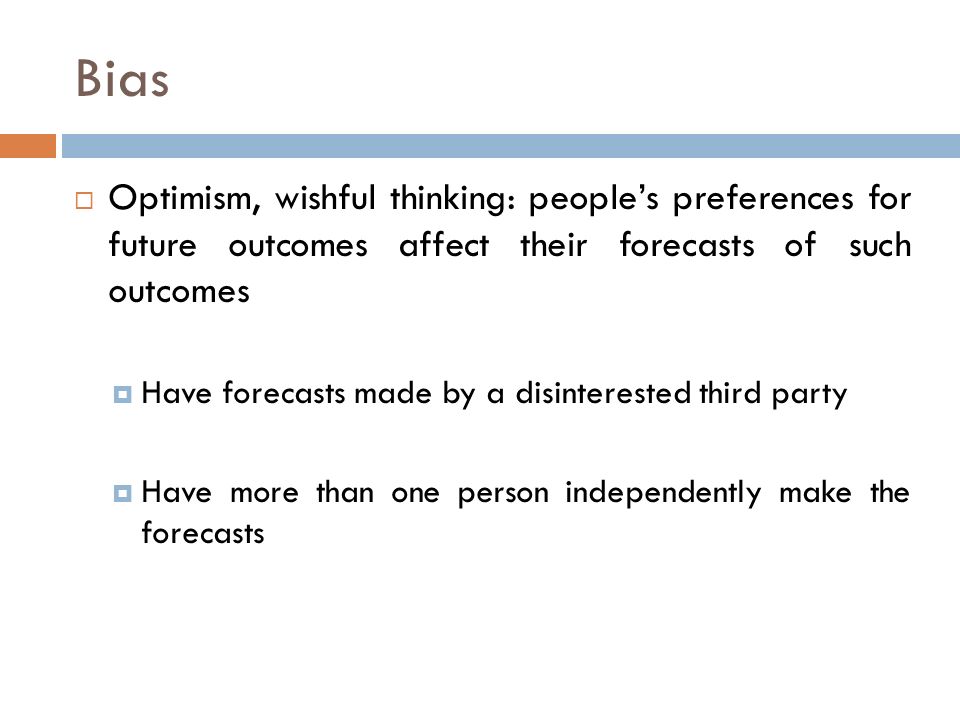 Bias

Optimism, wishful thinking: people's preferences for future outcomes affect their forecasts of such outcomes

Have forecasts made by a disinterested third party

Have more than one person independently make the forecasts